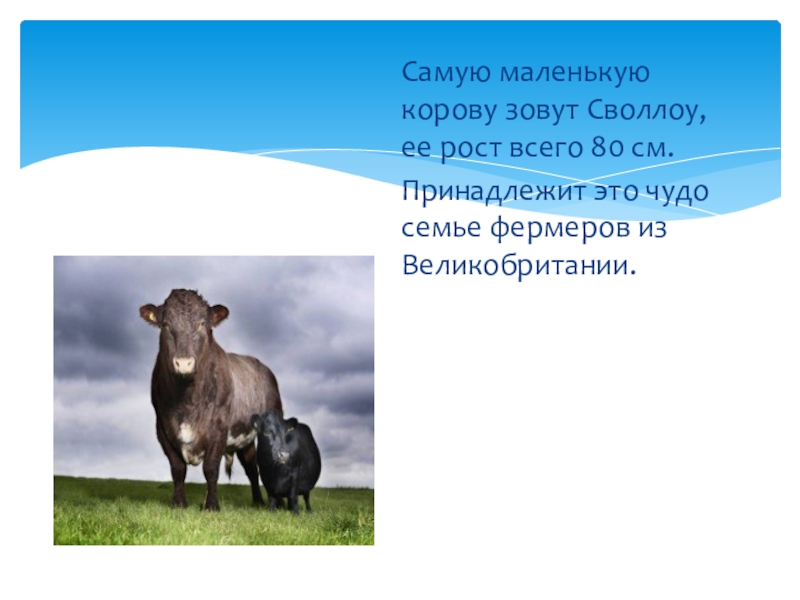 Самую маленькую корову зовут Своллоу, ее рост всего 80 см.

Принадлежит это чудо семье фермеров из Великобритании.